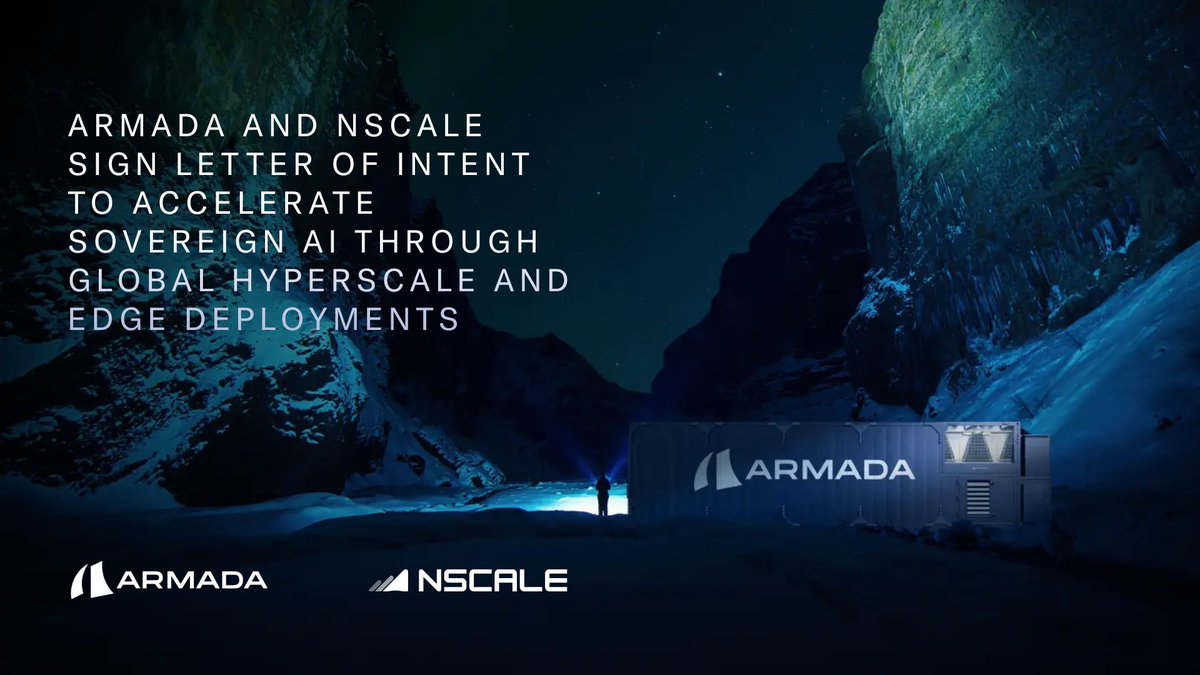 ARMADA AND NSCALE SIGN LETTER OF INTENT TO ACCELERATE SOVEREIGN AI THROUGH GLOBAL HYPERSCALE AND EDGE DEPLOYMENTS

ARMADA

ARMADA

NSCALE